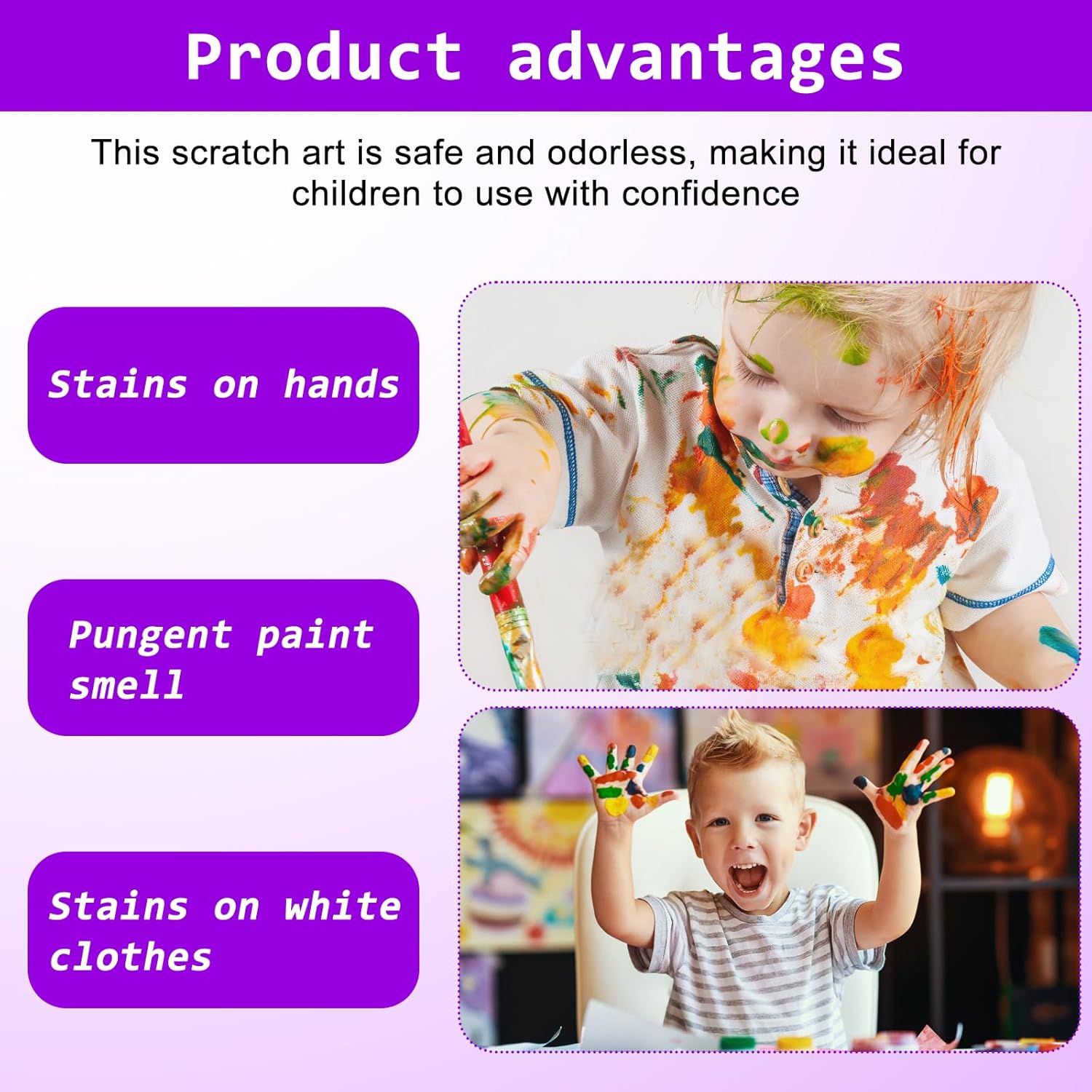 Product advantages

This scratch art is safe and odorless, making it ideal for children to use with confidence

Stains on hands

Pungent paint smell

Stains on white clothes